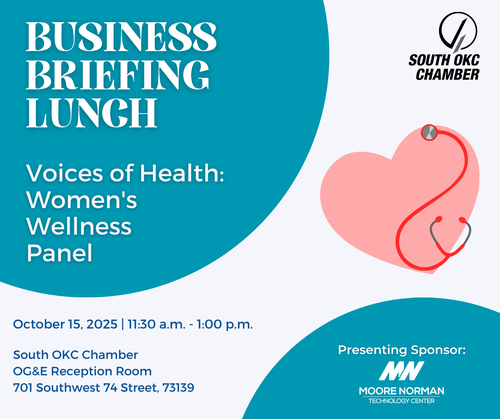 BUSINESS BRIEFING LUNCH

Voices of Health: Women's Wellness Panel

SOUTH OKC CHAMBER

October 15, 2025 | 11:30 a.m. - 1:00 p.m.

South OKC Chamber
OG&E Reception Room
701 Southwest 74 Street, 73139

Presenting Sponsor:
MN
MOORE NORMAN
TECHNOLOGY CENTER